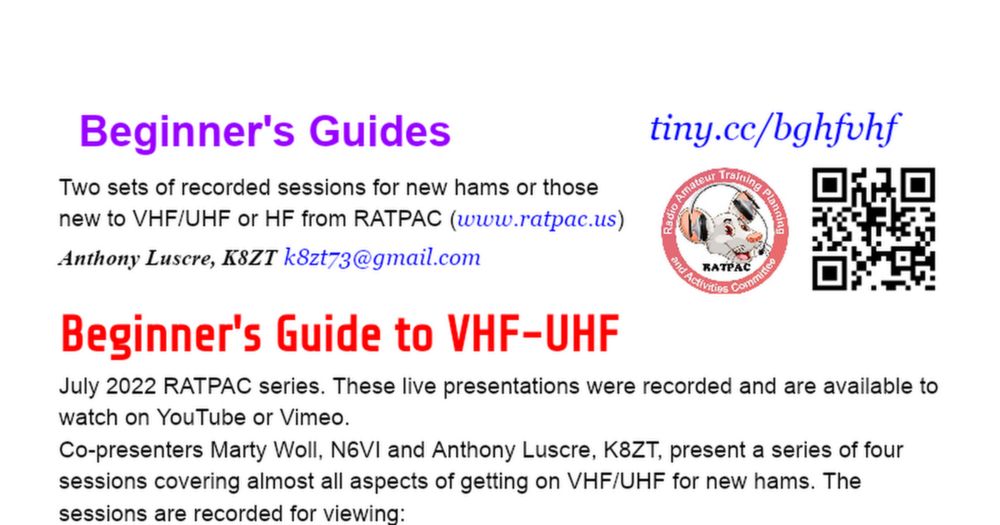 Beginner's Guides

tiny.cc/bghfvhf

Two sets of recorded sessions for new hams or those new to VHF/UHF or HF from RATPAC (www.ratpac.us)

Anthony Luscre, K8ZT k8zt73@gmail.com

Radio Amateur Training Planning and Activities Committee

RATPAC

Beginner's Guide to VHF-UHF

July 2022 RATPAC series. These live presentations were recorded and are available to watch on YouTube or Vimeo.

Co-presenters Marty Woll, N6VI and Anthony Luscre, K8ZT, present a series of four sessions covering almost all aspects of getting on VHF/UHF for new hams. The sessions are recorded for viewing: